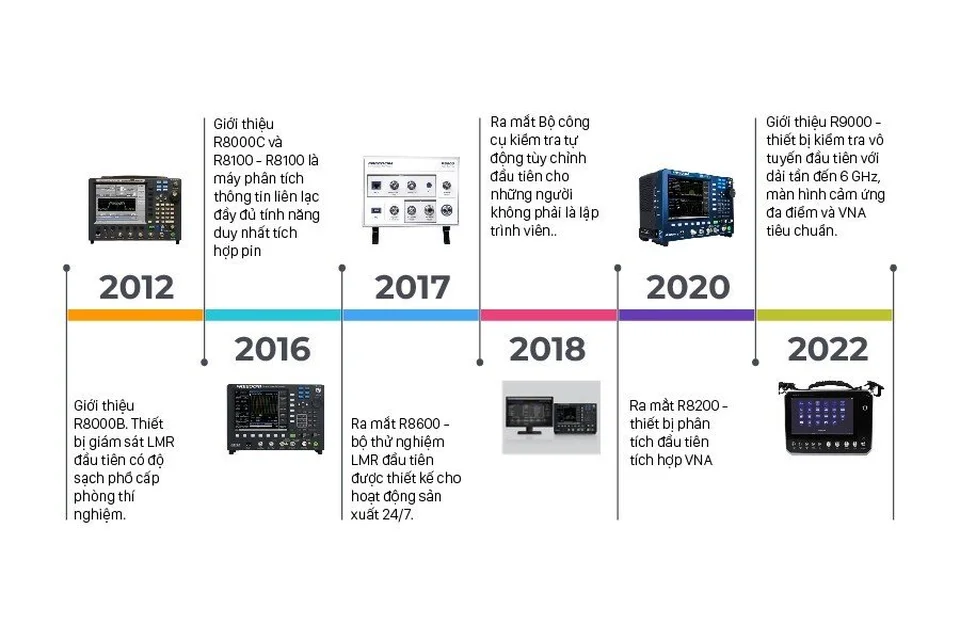 2012

Giới thiệu R8000B. Thiết bị giám sát LMR đầu tiên có độ sạch phổ cấp phòng thí nghiệm.

Giới thiệu R8000C và R8100 – R8100 là máy phân tích thông tin liên lạc đầy đủ tính năng duy nhất tích hợp pin

2016

2017

Ra mắt R8600 – bộ thử nghiệm LMR đầu tiên được thiết kế cho hoạt động sản xuất 24/7.

Ra mắt Bộ công cụ kiểm tra tự động tùy chỉnh đầu tiên cho những người không phải là lập trình viên..

2018

2020

Ra mắt R8200 – thiết bị phân tích đầu tiên tích hợp VNA

Giới thiệu R9000 – thiết bị kiểm tra vô tuyến đầu tiên với dải tần đến 6 GHz, màn hình cảm ứng đa điểm và VNA tiêu chuẩn.

2022